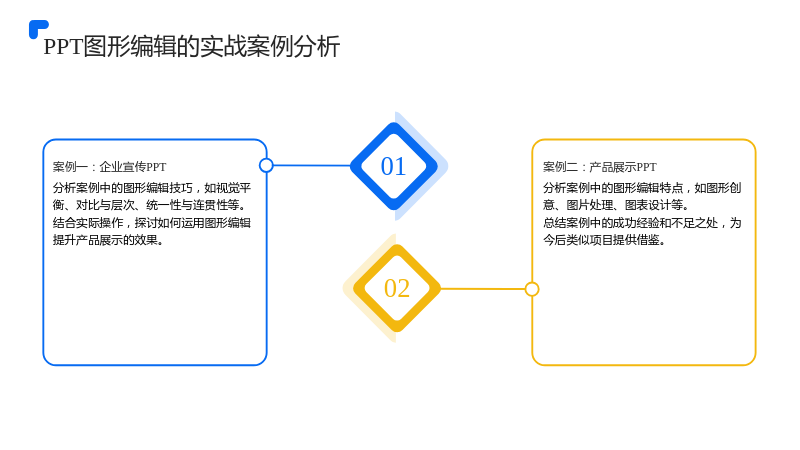 PPT图形编辑的实战案例分析

案例一：企业宣传PPT

分析案例中的图形编辑技巧，如视觉平衡、对比与层次、统一性与连贯性等。

结合实际操作，探讨如何运用图形编辑提升产品展示的效果。

01

02

案例二：产品展示PPT

分析案例中的图形编辑特点，如图形创意、图片处理、图表设计等。

总结案例中的成功经验和不足之处，为今后类似项目提供借鉴。